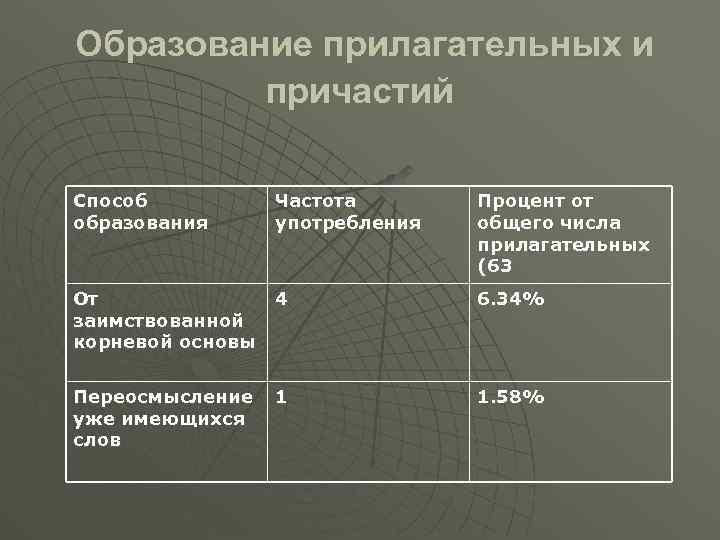 Образование прилагательных и причастий

| Способ образования | Частота употребления | Процент от общего числа прилагательных (63 |
|---|---|---|
| От заимствованной корневой основы | 4 | 6.34% |
| Переосмысление уже имеющихся слов | 1 | 1.58% |